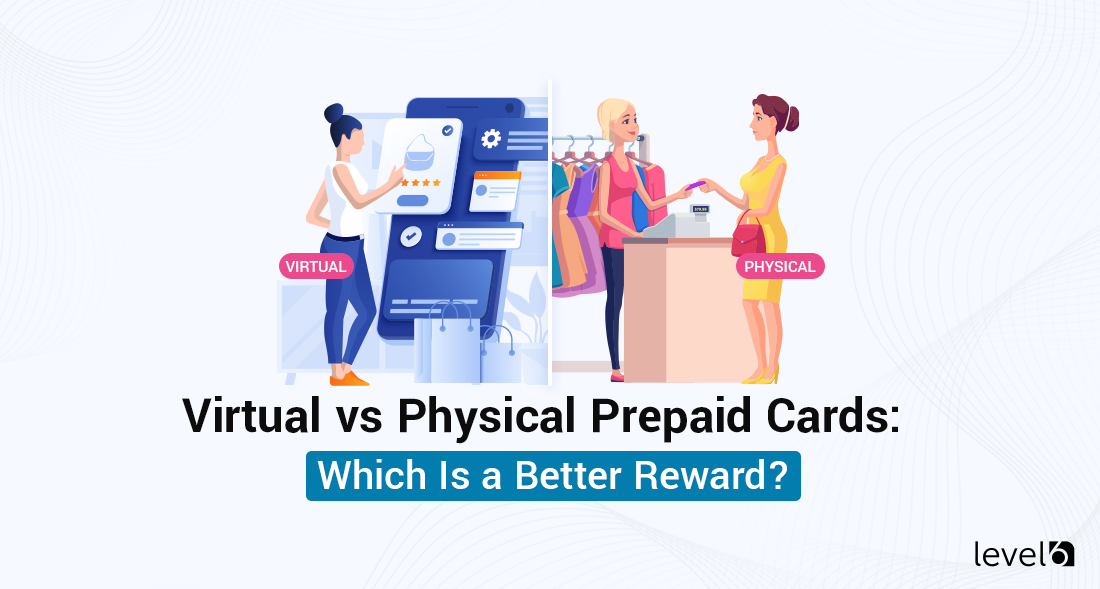 VIRTUAL

PHYSICAL

Virtual vs Physical Prepaid Cards:
Which Is a Better Reward?

level6